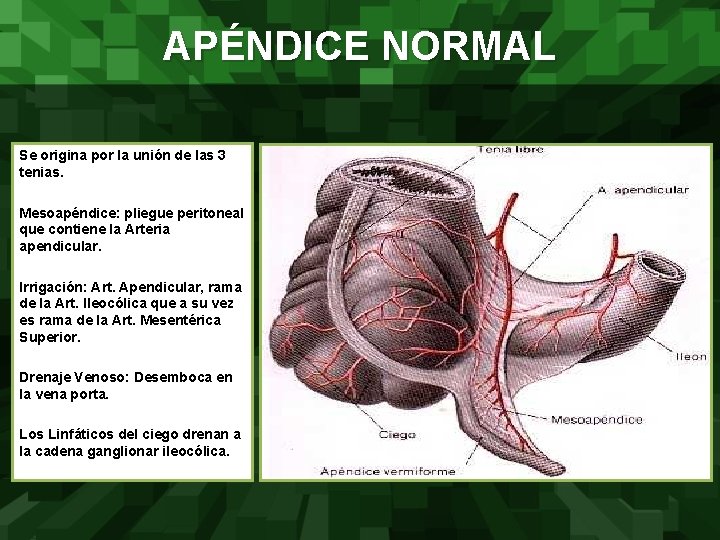 APÉNDICE NORMAL

Se origina por la unión de las 3 tenias.

Mesoapéndice: pliegue peritoneal que contiene la Arteria apendicular.

Irrigación: Art. Apendicular, rama de la Art. Ileocólica que a su vez es rama de la Art. Mesentérica Superior.

Drenaje Venoso: Desemboca en la vena porta.

Los Linfáticos del ciego drenan a la cadena ganglionar ileocólica.

Tenia libre
A. apendicular
Ileon
Mesoapéndice
Ciego
Apéndice vermiforme